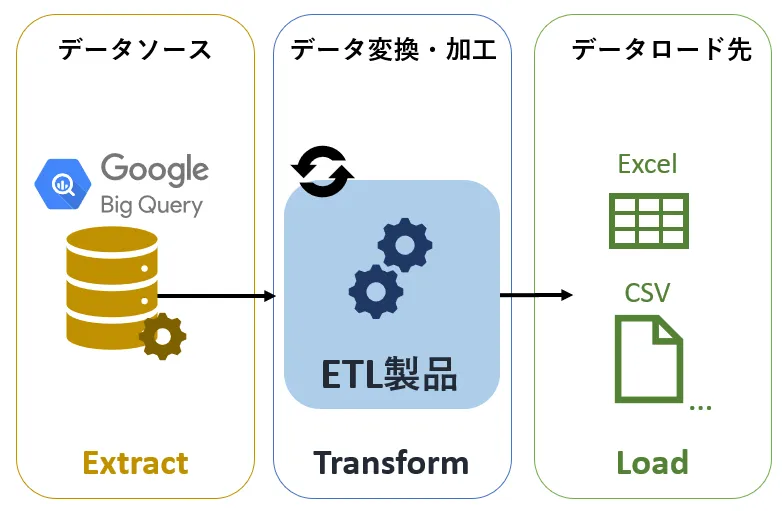 データソース

Google
Big Query

Extract

データ変換・加工

ETL製品

Transform

データロード先

Excel

CSV

...

Load